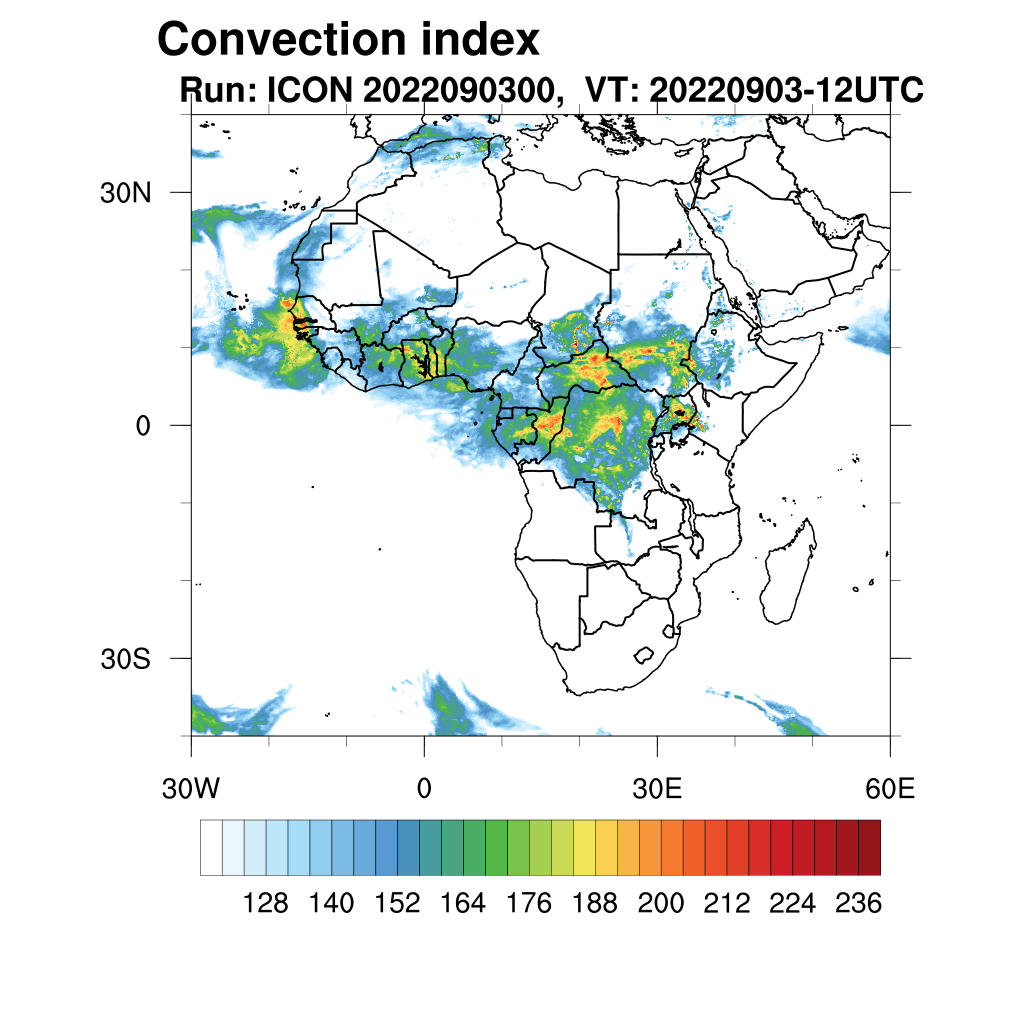 Convection index
Run: ICON 2022090300, VT: 20220903-12UTC

30N
0
30S

30W
0
30E
60E

128 140 152 164 176 188 200 212 224 236